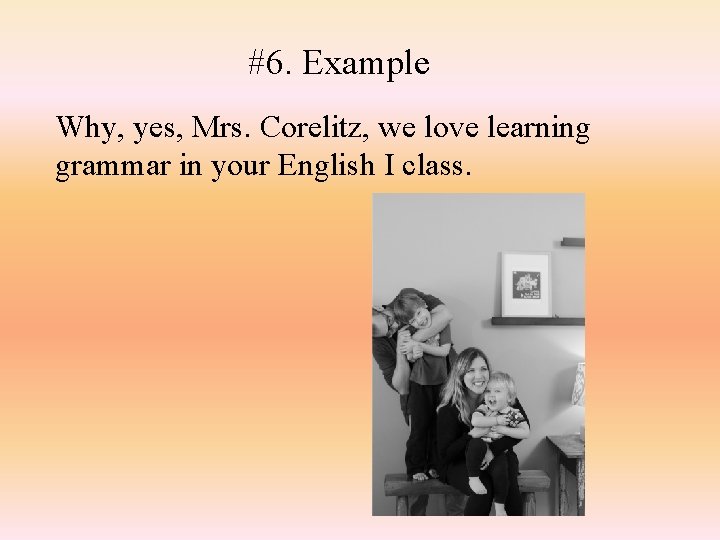 #6. Example

Why, yes, Mrs. Corelitz, we love learning grammar in your English I class.